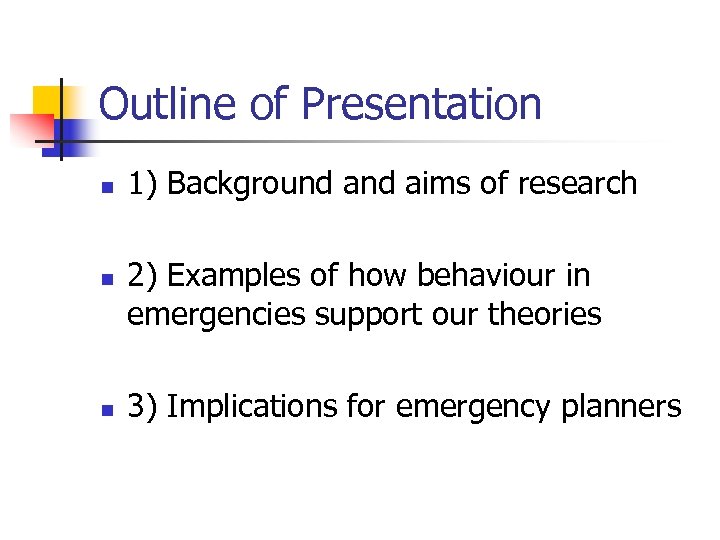 Outline of Presentation

1) Background and aims of research

2) Examples of how behaviour in emergencies support our theories

3) Implications for emergency planners